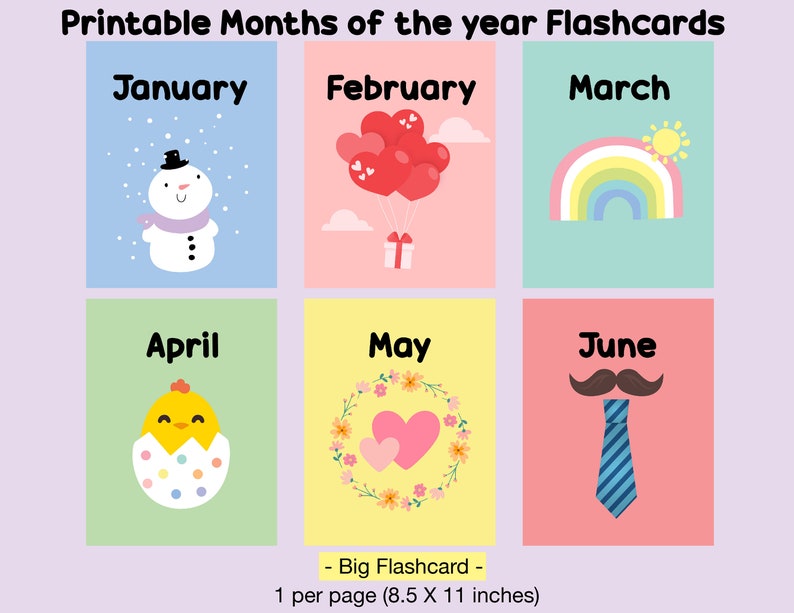 Printable Months of the year Flashcards

January

February

March

April

May

June

- Big Flashcard -

1 per page (8.5 X 11 inches)